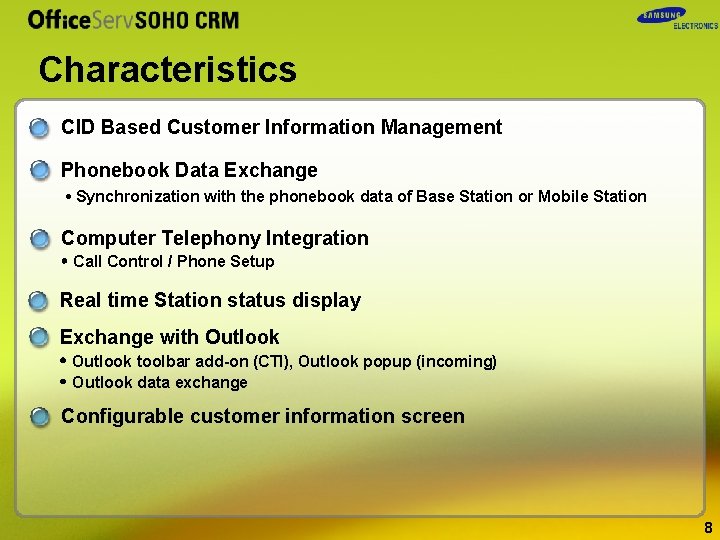 OfficeServ SOHO CRM

SAMSUNG ELECTRONICS

Characteristics

CID Based Customer Information Management

Phonebook Data Exchange

• Synchronization with the phonebook data of Base Station or Mobile Station

Computer Telephony Integration

• Call Control / Phone Setup

Real time Station status display

Exchange with Outlook

• Outlook toolbar add-on (CTI), Outlook popup (incoming)
• Outlook data exchange

Configurable customer information screen

8